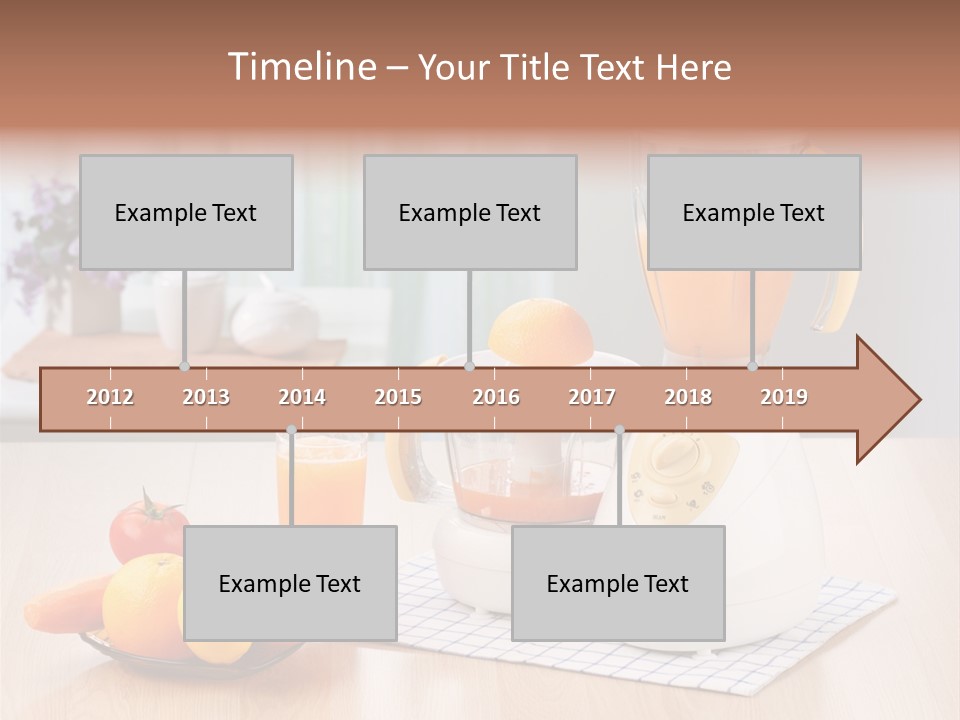 Timeline – Your Title Text Here

Example Text

Example Text

Example Text

2012 2013 2014 2015 2016 2017 2018 2019

Example Text

Example Text